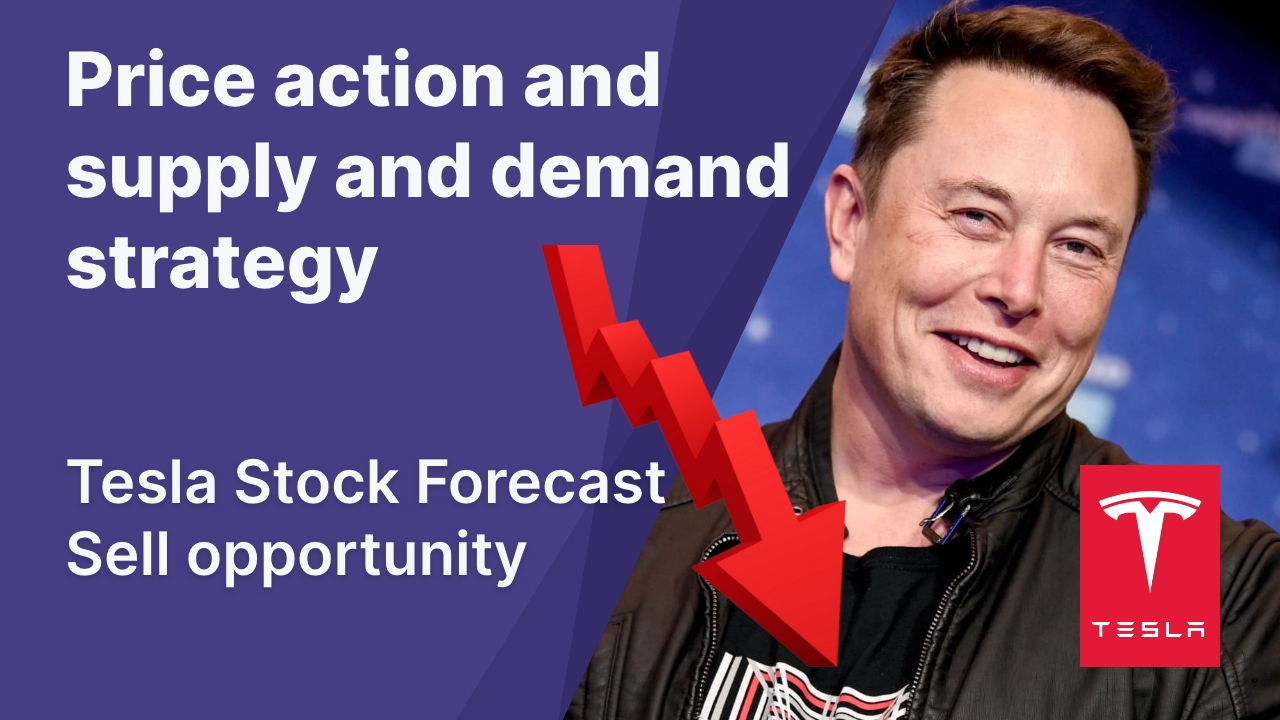 Price action and supply and demand strategy

Tesla Stock Forecast
Sell opportunity

TESLA